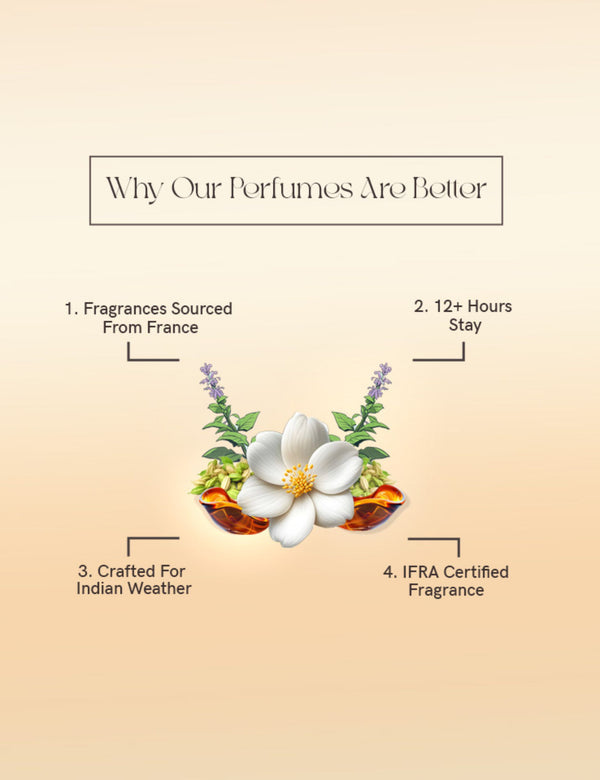 Why Our Perfumes Are Better

1. Fragrances Sourced From France

2. 12+ Hours Stay

3. Crafted For Indian Weather

4. IFRA Certified Fragrance